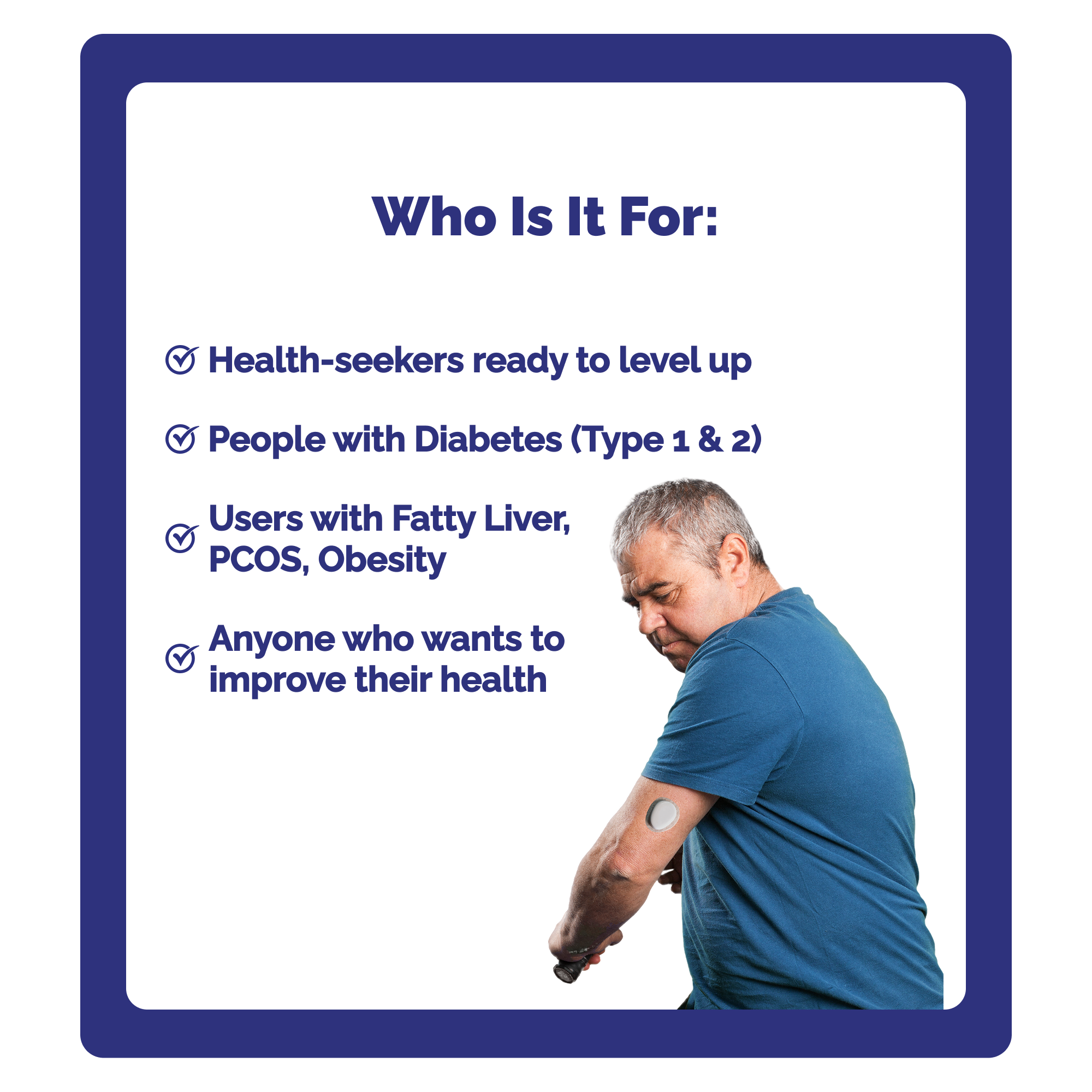 Who Is It For:

Health-seekers ready to level up

People with Diabetes (Type 1 & 2)

Users with Fatty Liver, PCOS, Obesity

Anyone who wants to improve their health